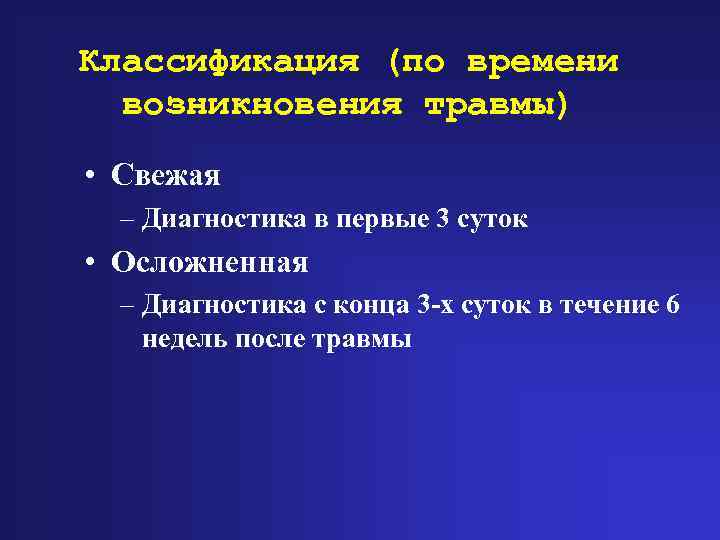 Классификация (по времени возникновения травмы)

• Свежая
– Диагностика в первые 3 суток
• Осложненная
– Диагностика с конца 3-х суток в течение 6 недель после травмы